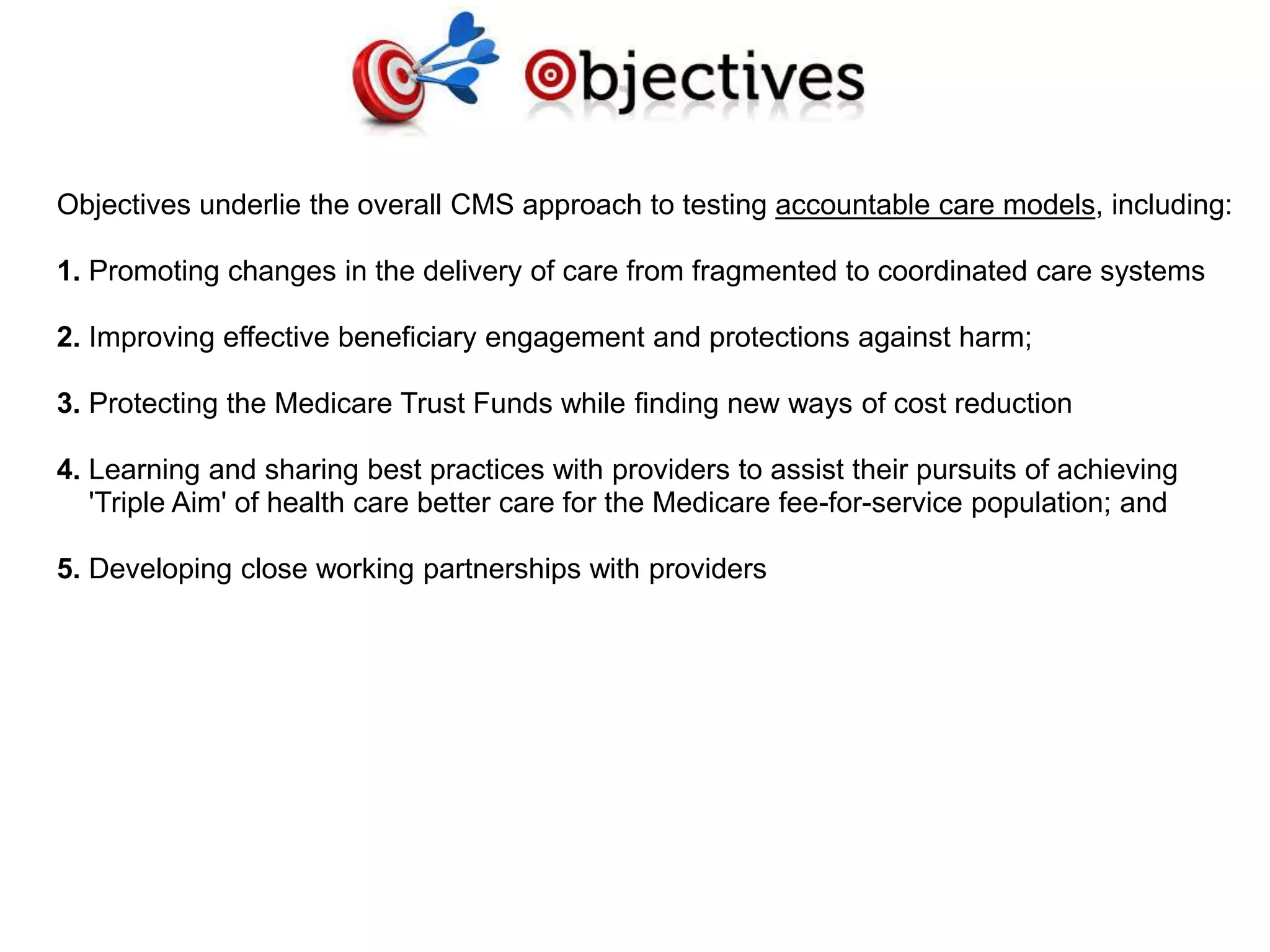 Objectives

Objectives underlie the overall CMS approach to testing accountable care models, including:

1. Promoting changes in the delivery of care from fragmented to coordinated care systems

2. Improving effective beneficiary engagement and protections against harm;

3. Protecting the Medicare Trust Funds while finding new ways of cost reduction

4. Learning and sharing best practices with providers to assist their pursuits of achieving 'Triple Aim' of health care better care for the Medicare fee-for-service population; and

5. Developing close working partnerships with providers